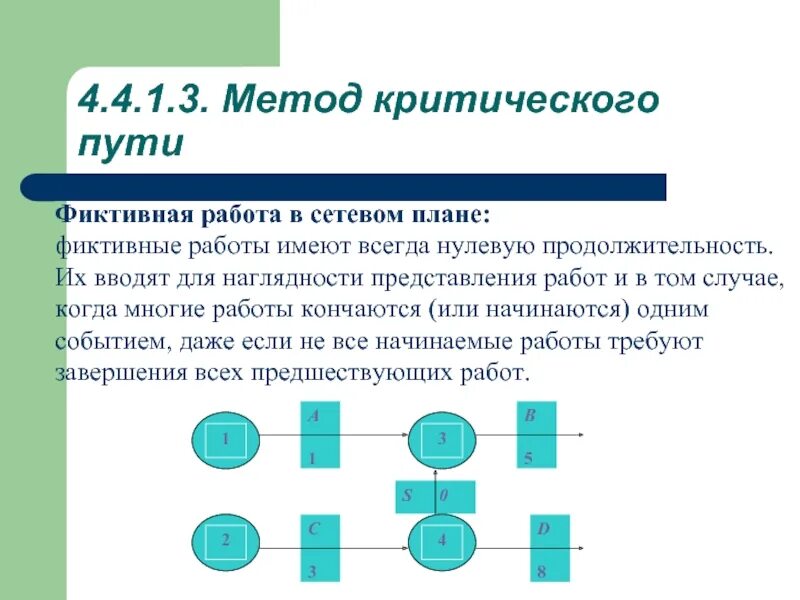 4.4.1.3. Метод критического пути

Фиктивная работа в сетевом плане:
фиктивные работы имеют всегда нулевую продолжительность. Их вводят для наглядности представления работ и в том случае, когда многие работы кончаются (или начинаются) одним событием, даже если не все начинаемые работы требуют завершения всех предшествующих работ.

1
A
1
3
B
5
S 0
2
C
3
4
D
8